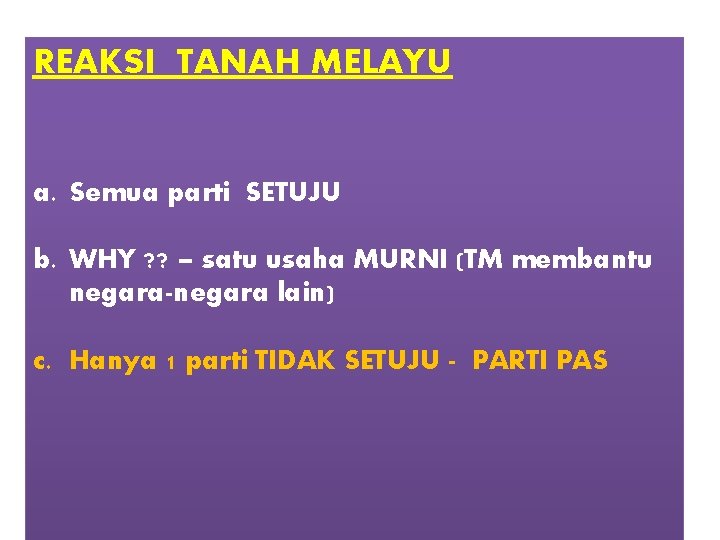 REAKSI TANAH MELAYU

a. Semua parti SETUJU

b. WHY ?? – satu usaha MURNI (TM membantu negara-negara lain)

c. Hanya 1 parti TIDAK SETUJU - PARTI PAS